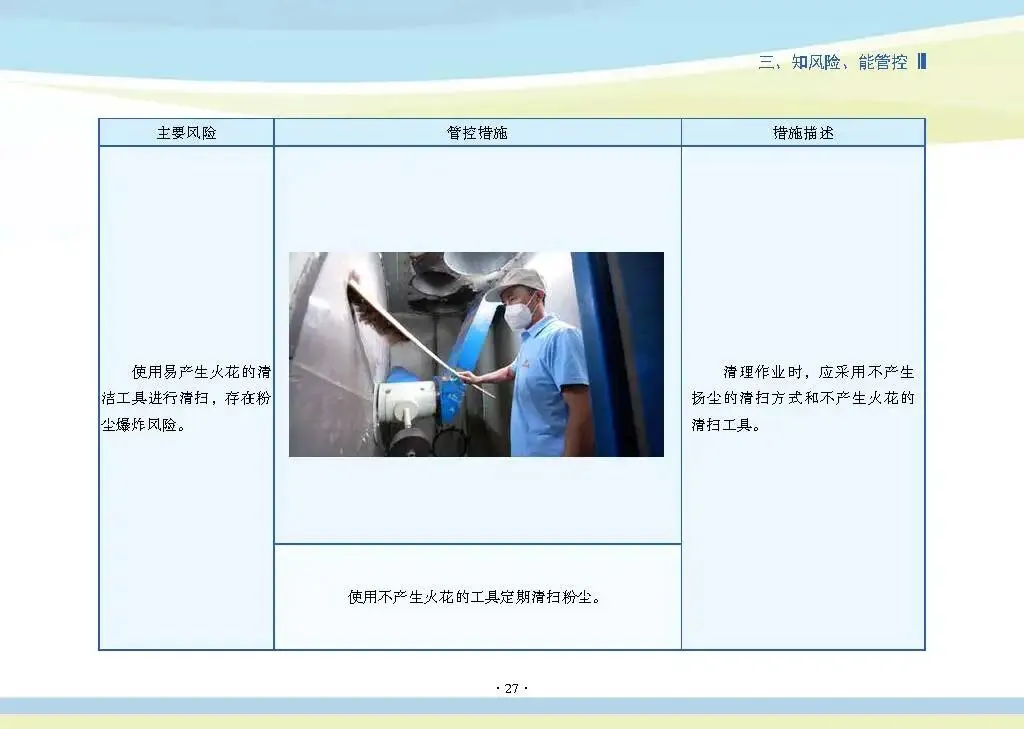 三、知风险、能管控

| 主要风险 | 管控措施 | 措施描述 |
|---|---|---|
| 使用易产生火花的清洁工具进行清扫，存在粉尘爆炸风险。 | 使用不产生火花的工具定期清扫粉尘。 | 清理作业时，应采用不产生扬尘的清扫方式和不产生火花的清扫工具。 |

· 27 ·